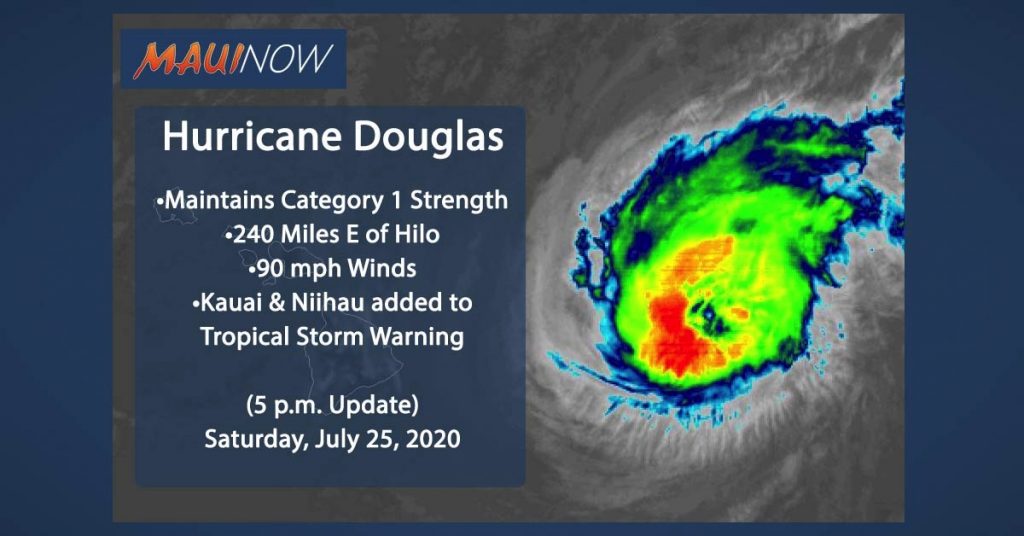 MAUINOW

Hurricane Douglas

•Maintains Category 1 Strength
•240 Miles E of Hilo
•90 mph Winds
•Kauai & Niihau added to Tropical Storm Warning

(5 p.m. Update)
Saturday, July 25, 2020